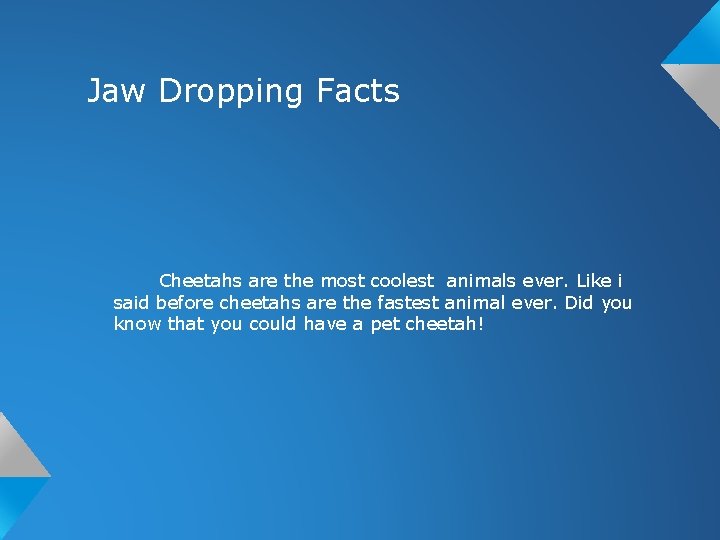 Jaw Dropping Facts

Cheetahs are the most coolest animals ever. Like i said before cheetahs are the fastest animal ever. Did you know that you could have a pet cheetah!